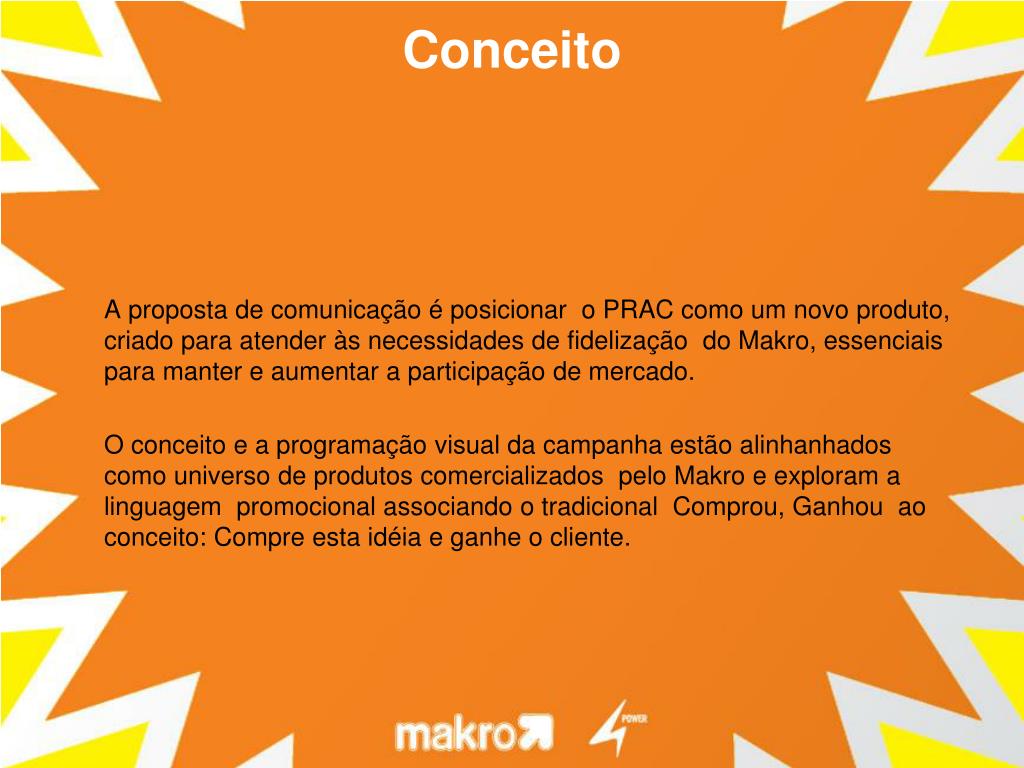 Conceito

A proposta de comunicação é posicionar o PRAC como um novo produto, criado para atender às necessidades de fidelização do Makro, essenciais para manter e aumentar a participação de mercado.

O conceito e a programação visual da campanha estão alinhanhados como universo de produtos comercializados pelo Makro e exploram a linguagem promocional associando o tradicional Comprou, Ganhou ao conceito: Compre esta idéia e ganhe o cliente.

makro

POWER